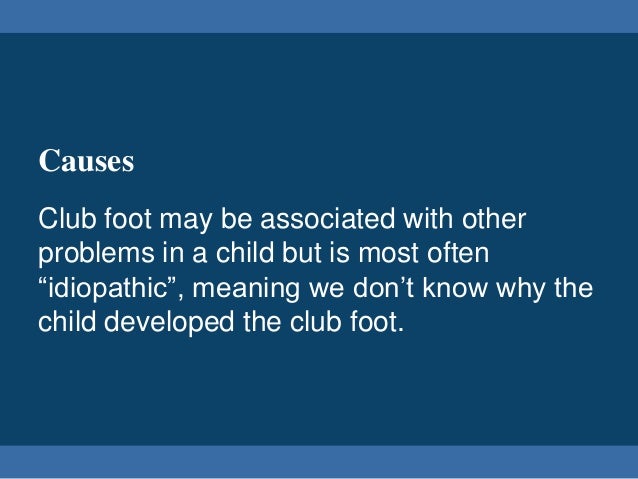 Causes

Club foot may be associated with other problems in a child but is most often “idiopathic”, meaning we don’t know why the child developed the club foot.